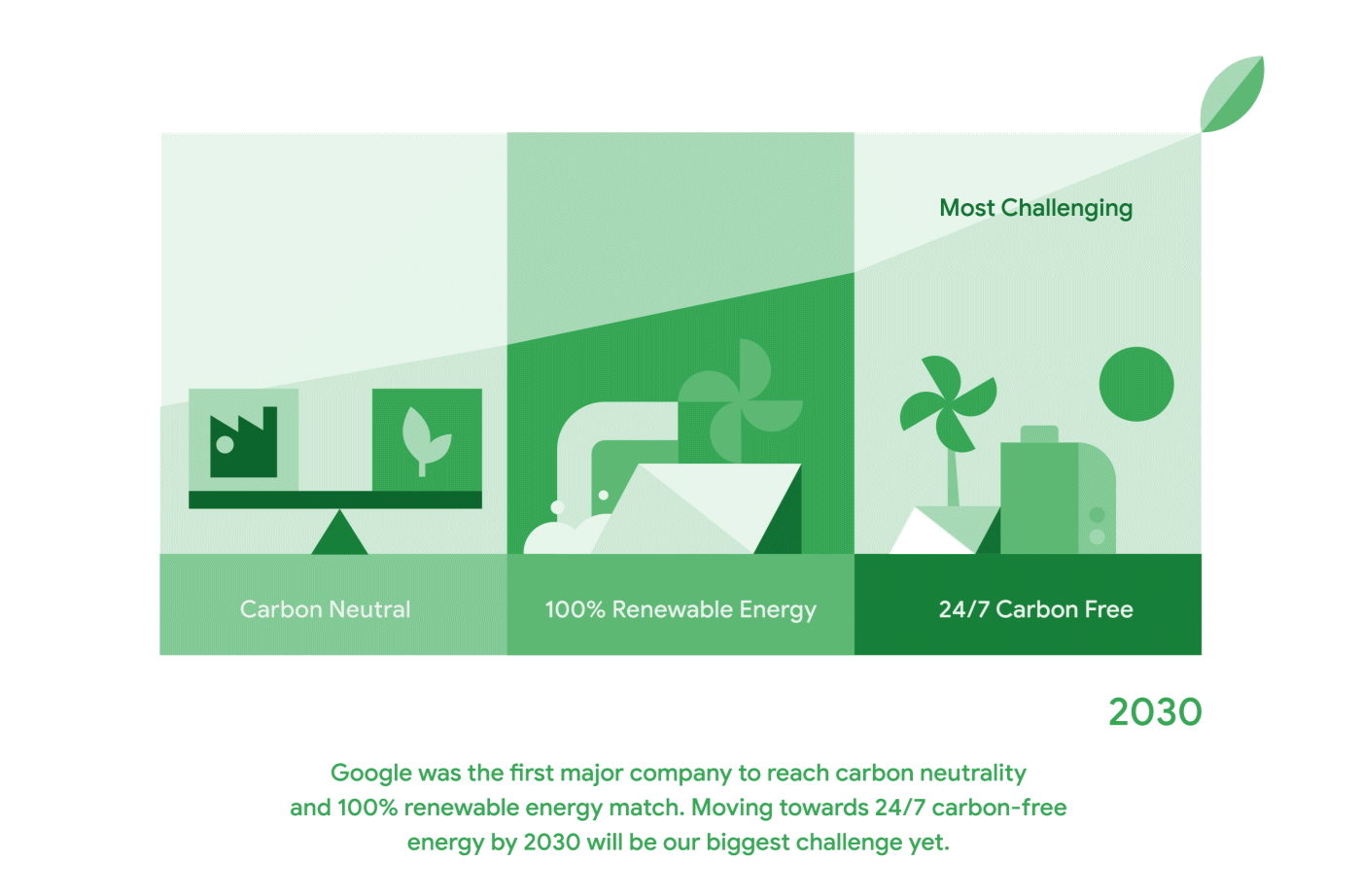 Most Challenging

Carbon Neutral

100% Renewable Energy

24/7 Carbon Free

2030

Google was the first major company to reach carbon neutrality and 100% renewable energy match. Moving towards 24/7 carbon-free energy by 2030 will be our biggest challenge yet.